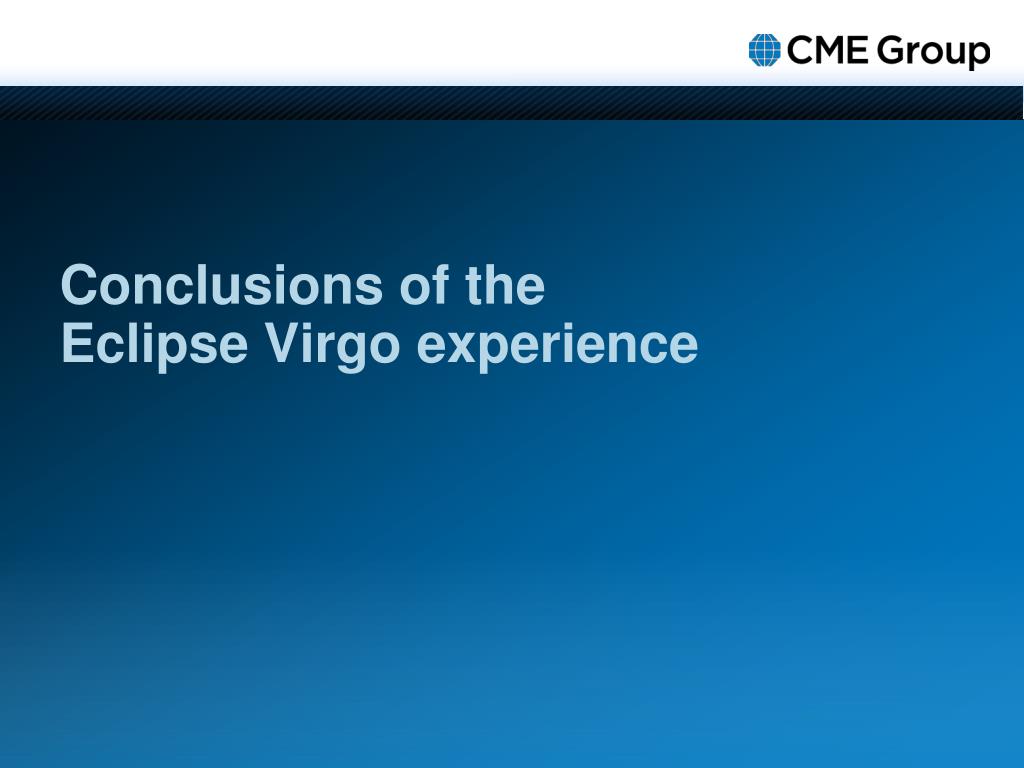 CME Group

Conclusions of the
Eclipse Virgo experience